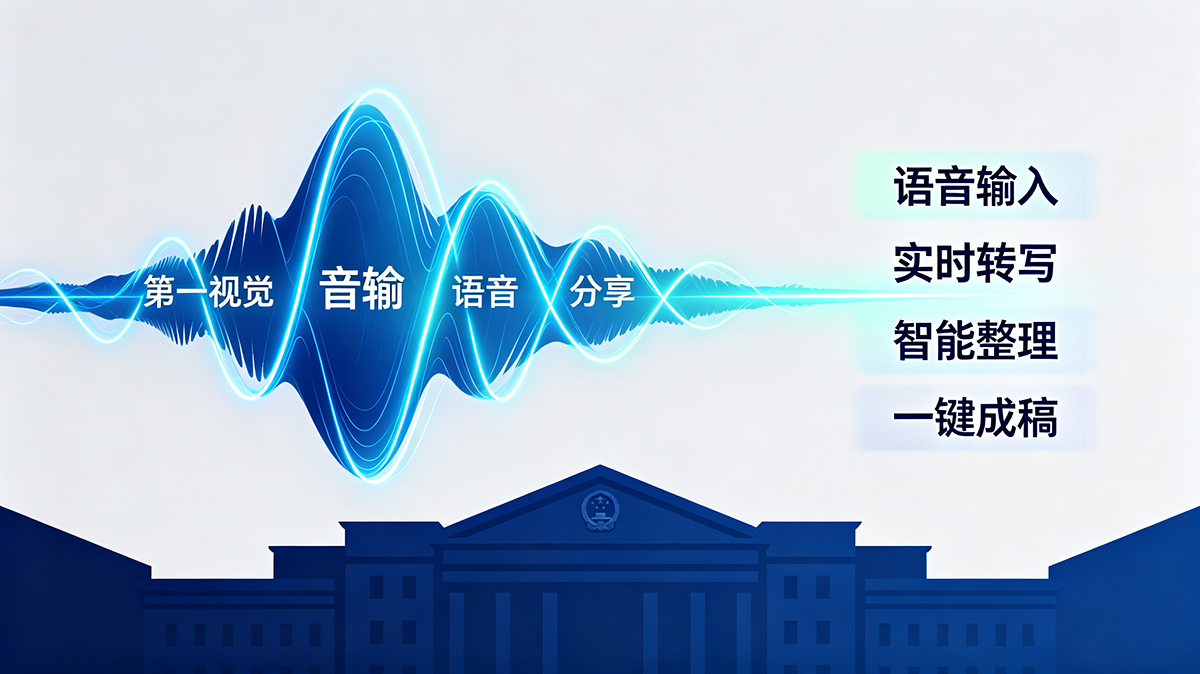 第一视觉 音输 语音 分享

语音输入

实时转写

智能整理

一键成稿